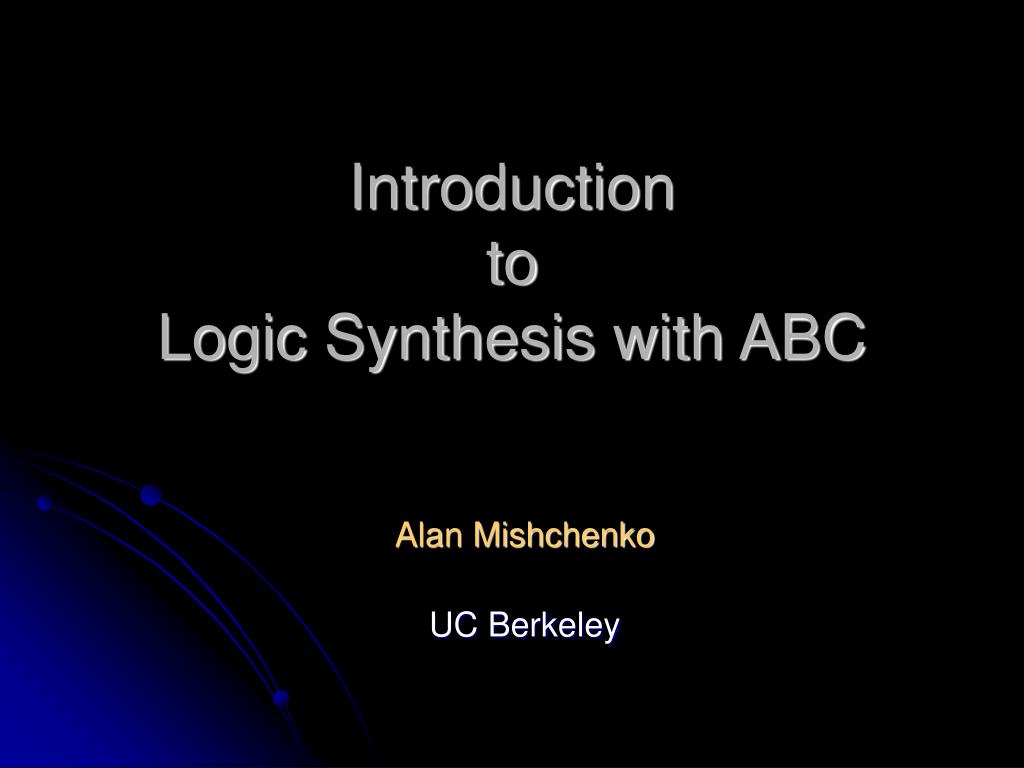 Introduction
to
Logic Synthesis with ABC

Alan Mishchenko

UC Berkeley